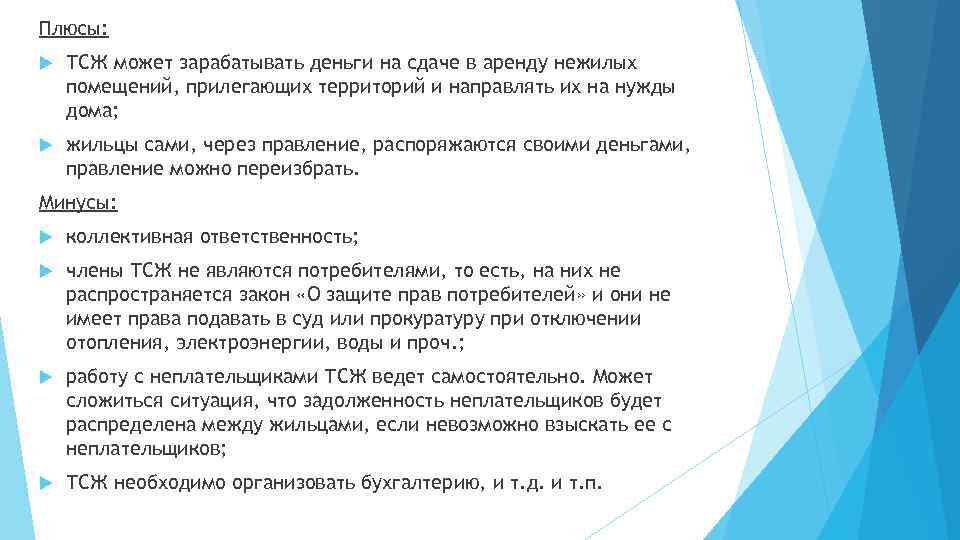 Плюсы:

ТСЖ может зарабатывать деньги на сдаче в аренду нежилых помещений, прилегающих территорий и направлять их на нужды дома;

жильцы сами, через правление, распоряжаются своими деньгами, правление можно переизбрать.

Минусы:

коллективная ответственность;

члены ТСЖ не являются потребителями, то есть, на них не распространяется закон «О защите прав потребителей» и они не имеет права подавать в суд или прокуратуру при отключении отопления, электроэнергии, воды и проч.;

работу с неплательщиками ТСЖ ведет самостоятельно. Может сложиться ситуация, что задолженность неплательщиков будет распределена между жильцами, если невозможно взыскать ее с неплательщиков;

ТСЖ необходимо организовать бухгалтерию, и т.д. и т.п.